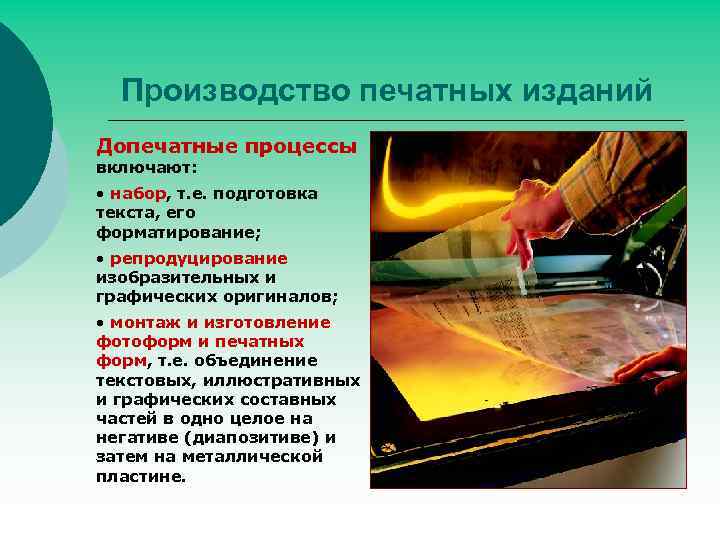 Производство печатных изданий

Допечатные процессы включают:

• набор, т.е. подготовка текста, его форматирование;

• репродуцирование изобразительных и графических оригиналов;

• монтаж и изготовление фотоформ и печатных форм, т.е. объединение текстовых, иллюстративных и графических составных частей в одно целое на негативе (диапозитиве) и затем на металлической пластине.